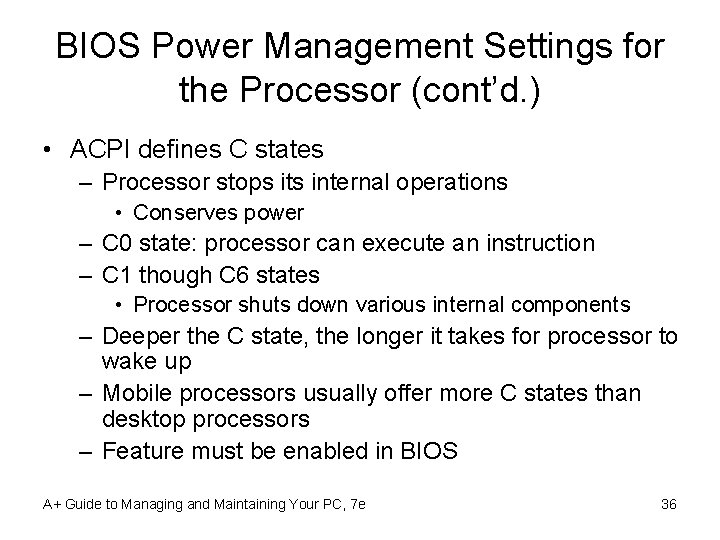 BIOS Power Management Settings for the Processor (cont'd.)

• ACPI defines C states
  – Processor stops its internal operations
    • Conserves power
  – C0 state: processor can execute an instruction
  – C1 though C6 states
    • Processor shuts down various internal components
  – Deeper the C state, the longer it takes for processor to wake up
  – Mobile processors usually offer more C states than desktop processors
  – Feature must be enabled in BIOS

A+ Guide to Managing and Maintaining Your PC, 7e

36